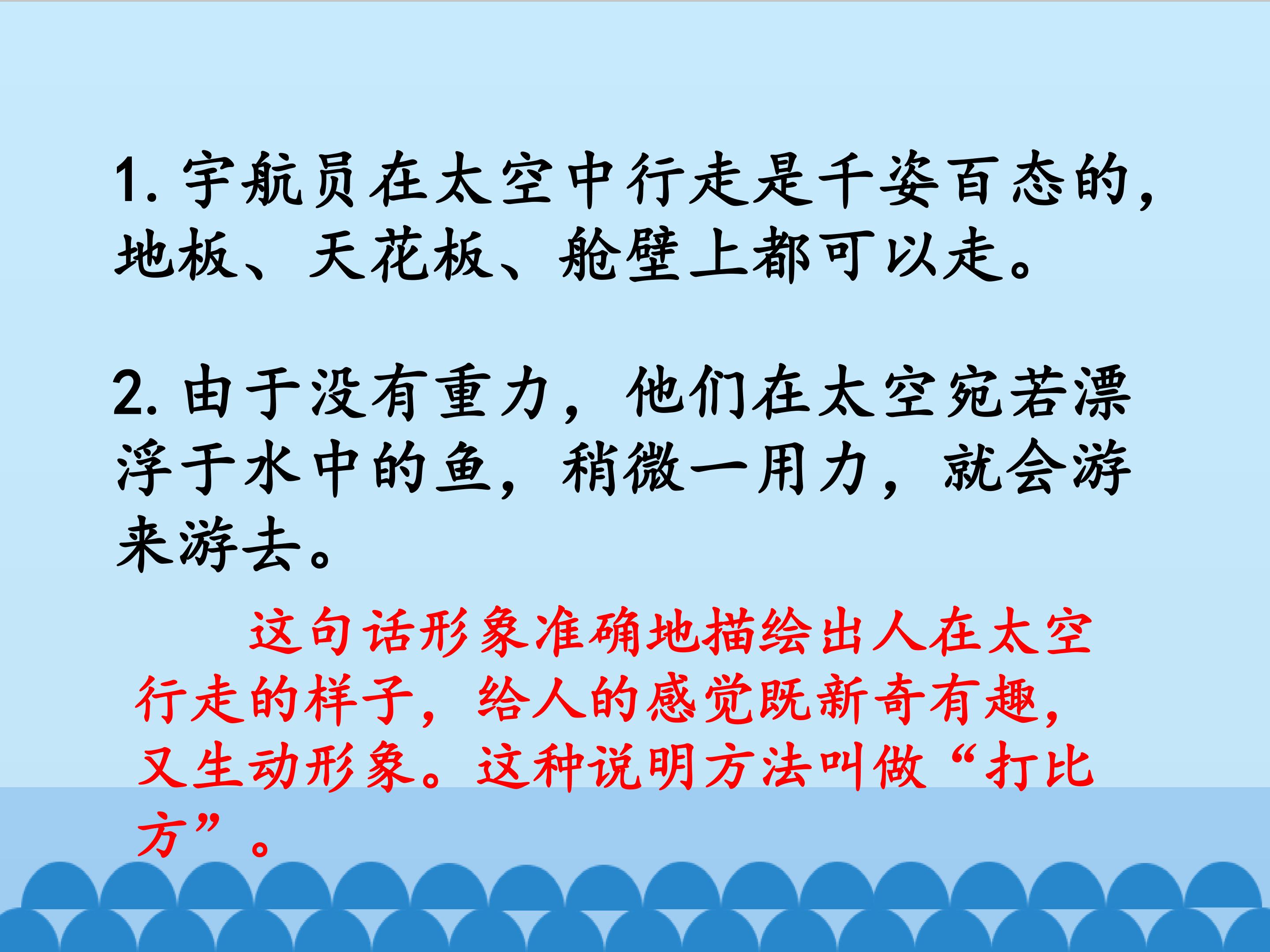 1. 宇航员在太空中行走是千姿百态的，地板、天花板、舱壁上都可以走。

2. 由于没有重力，他们在太空宛若漂浮于水中的鱼，稍微一用力，就会游来游去。

这句话形象准确地描绘出人在太空行走的样子，给人的感觉既新奇有趣，又生动形象。这种说明方法叫做“打比方”。